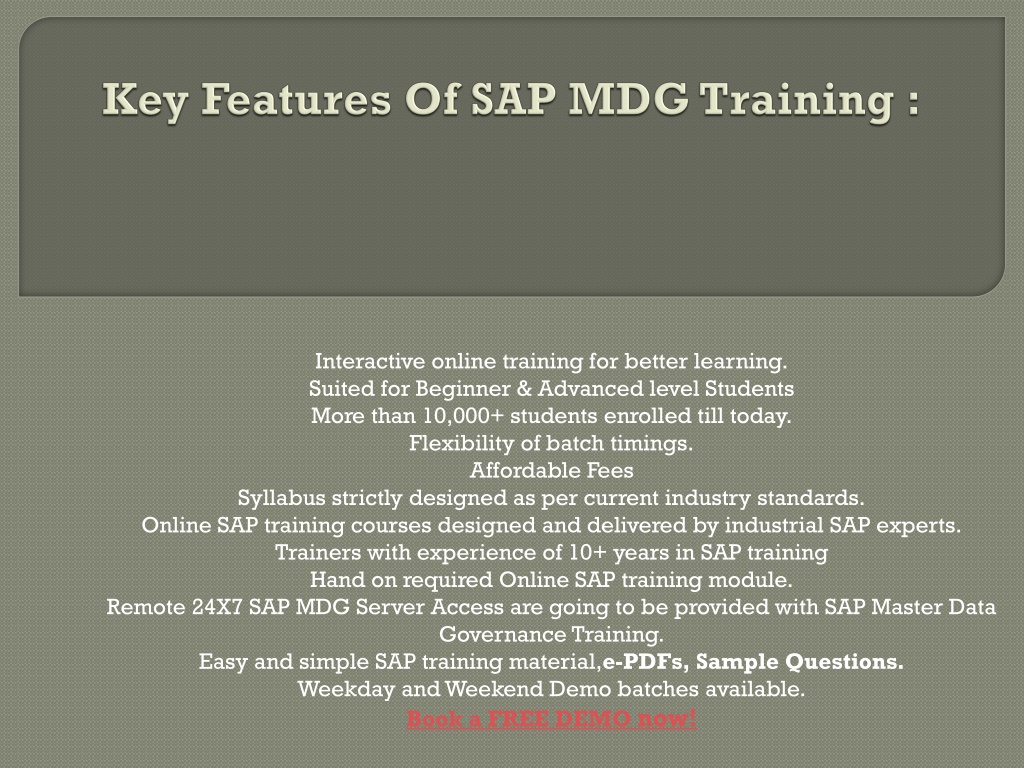 Key Features Of SAP MDG Training :

Interactive online training for better learning.
Suited for Beginner & Advanced level Students
More than 10,000+ students enrolled till today.
Flexibility of batch timings.
Affordable Fees
Syllabus strictly designed as per current industry standards.
Online SAP training courses designed and delivered by industrial SAP experts.
Trainers with experience of 10+ years in SAP training
Hand on required Online SAP training module.
Remote 24X7 SAP MDG Server Access are going to be provided with SAP Master Data Governance Training.
Easy and simple SAP training material,e-PDFs, Sample Questions.
Weekday and Weekend Demo batches available.
Book a FREE DEMO now!